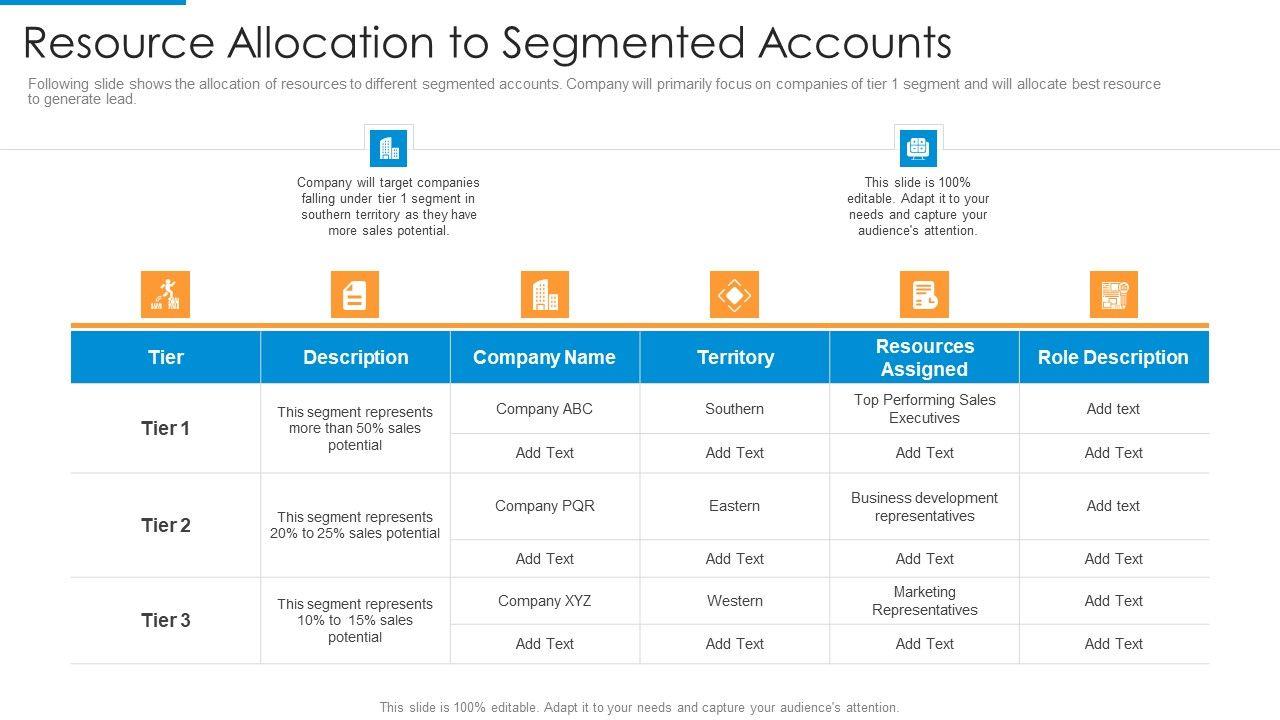 Resource Allocation to Segmented Accounts

Following slide shows the allocation of resources to different segmented accounts. Company will primarily focus on companies of tier 1 segment and will allocate best resource to generate lead.

Company will target companies falling under tier 1 segment in southern territory as they have more sales potential.

This slide is 100% editable. Adapt it to your needs and capture your audience's attention.

| Tier | Description | Company Name | Territory | Resources Assigned | Role Description |
|---|---|---|---|---|---|
| Tier 1 | This segment represents more than 50% sales potential | Company ABC | Southern | Top Performing Sales Executives | Add text |
| | | Add Text | Add Text | Add Text | Add Text |
| Tier 2 | This segment represents 20% to 25% sales potential | Company PQR | Eastern | Business development representatives | Add text |
| | | Add Text | Add Text | Add Text | Add Text |
| Tier 3 | This segment represents 10% to 15% sales potential | Company XYZ | Western | Marketing Representatives | Add Text |
| | | Add Text | Add Text | Add Text | Add Text |

This slide is 100% editable. Adapt it to your needs and capture your audience's attention.